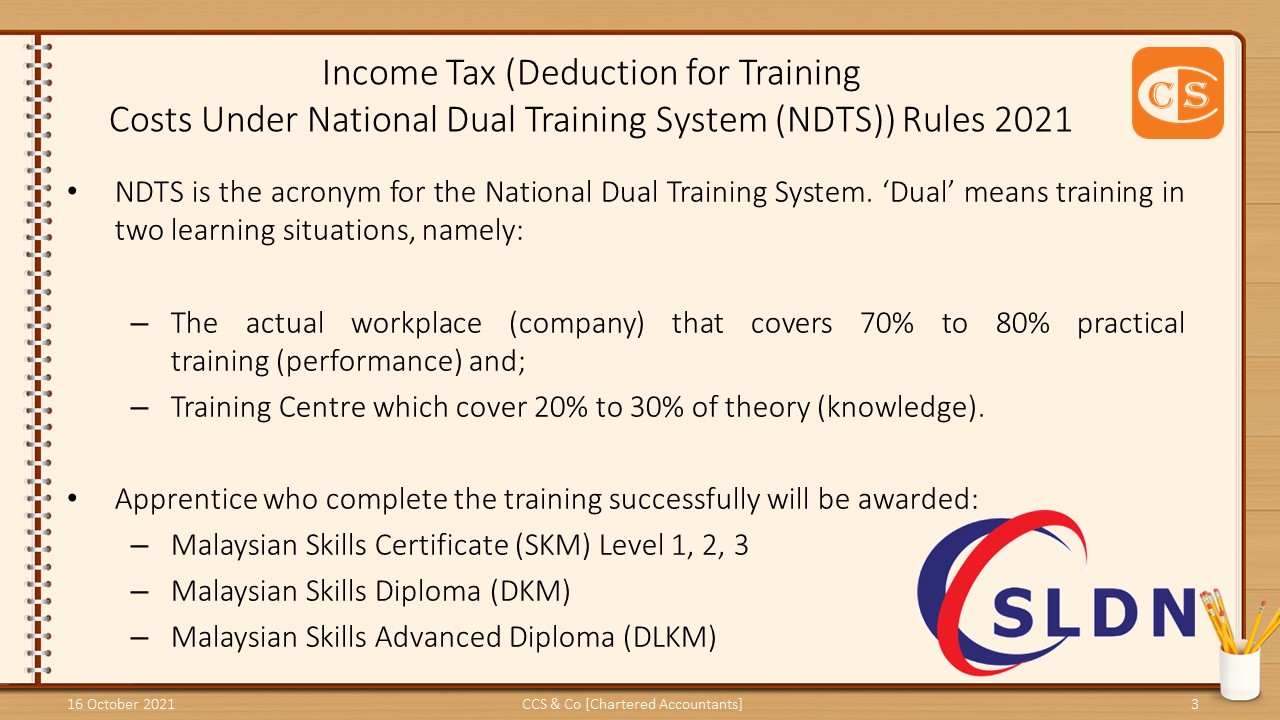 Income Tax (Deduction for Training Costs Under National Dual Training System (NDTS)) Rules 2021

CS

• NDTS is the acronym for the National Dual Training System. 'Dual' means training in two learning situations, namely:

– The actual workplace (company) that covers 70% to 80% practical training (performance) and;
– Training Centre which cover 20% to 30% of theory (knowledge).

• Apprentice who complete the training successfully will be awarded:
– Malaysian Skills Certificate (SKM) Level 1, 2, 3
– Malaysian Skills Diploma (DKM)
– Malaysian Skills Advanced Diploma (DLKM)

SLDN

16 October 2021
CCS & Co [Chartered Accountants]
3